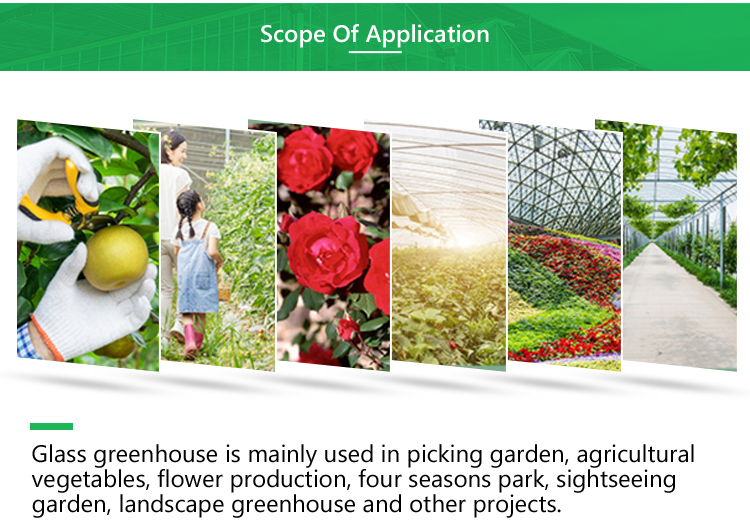 Scope Of Application

Glass greenhouse is mainly used in picking garden, agricultural vegetables, flower production, four seasons park, sightseeing garden, landscape greenhouse and other projects.